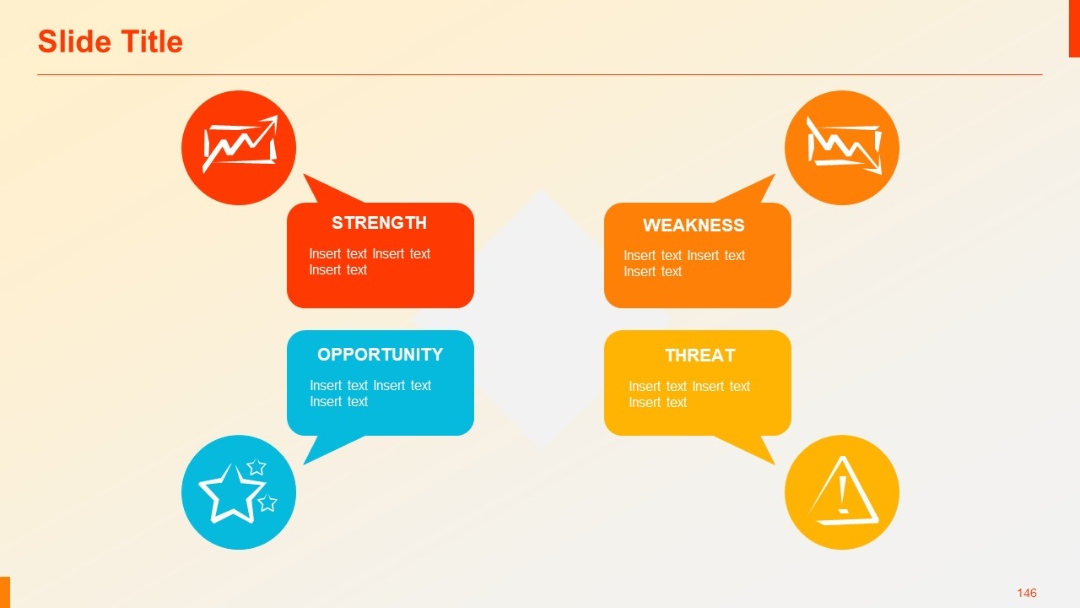 Slide Title

STRENGTH

Insert text Insert text Insert text

WEAKNESS

Insert text Insert text Insert text

OPPORTUNITY

Insert text Insert text Insert text

THREAT

Insert text Insert text Insert text

146